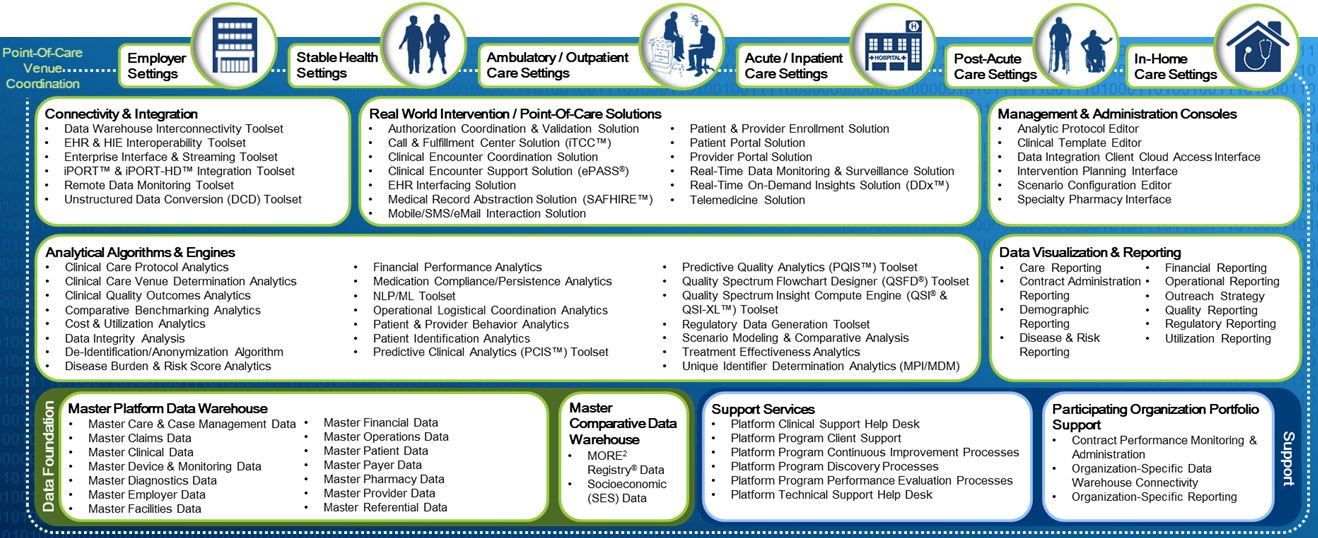 Point-Of-Care Venue Coordination

Employer Settings

Stable Health Settings

Ambulatory / Outpatient Care Settings

Acute / Inpatient Care Settings

HOSPITAL

Post-Acute Care Settings

In-Home Care Settings

Connectivity & Integration
• Data Warehouse Interconnectivity Toolset
• EHR & HIE Interoperability Toolset
• Enterprise Interface & Streaming Toolset
• iPORT™ & iPORT-HD™ Integration Toolset
• Remote Data Monitoring Toolset
• Unstructured Data Conversion (DCD) Toolset

Real World Intervention / Point-Of-Care Solutions
• Authorization Coordination & Validation Solution
• Call & Fulfillment Center Solution (iTCC™)
• Clinical Encounter Coordination Solution
• Clinical Encounter Support Solution (ePASS®)
• EHR Interfacing Solution
• Medical Record Abstraction Solution (SAFHIRE™)
• Mobile/SMS/eMail Interaction Solution
• Patient & Provider Enrollment Solution
• Patient Portal Solution
• Provider Portal Solution
• Real-Time Data Monitoring & Surveillance Solution
• Real-Time On-Demand Insights Solution (DDx™)
• Telemedicine Solution

Management & Administration Consoles
• Analytic Protocol Editor
• Clinical Template Editor
• Data Integration Client Cloud Access Interface
• Intervention Planning Interface
• Scenario Configuration Editor
• Specialty Pharmacy Interface

Analytical Algorithms & Engines
• Clinical Care Protocol Analytics
• Clinical Care Venue Determination Analytics
• Clinical Quality Outcomes Analytics
• Comparative Benchmarking Analytics
• Cost & Utilization Analytics
• Data Integrity Analysis
• De-Identification/Anonymization Algorithm
• Disease Burden & Risk Score Analytics
• Financial Performance Analytics
• Medication Compliance/Persistence Analytics
• NLP/ML Toolset
• Operational Logistical Coordination Analytics
• Patient & Provider Behavior Analytics
• Patient Identification Analytics
• Predictive Clinical Analytics (PCIS™) Toolset
• Predictive Quality Analytics (PQIS™) Toolset
• Quality Spectrum Flowchart Designer (QSFD®) Toolset
• Quality Spectrum Insight Compute Engine (QSI® & QSI-XL™) Toolset
• Regulatory Data Generation Toolset
• Scenario Modeling & Comparative Analysis
• Treatment Effectiveness Analytics
• Unique Identifier Determination Analytics (MPI/MDM)

Data Visualization & Reporting
• Care Reporting
• Contract Administration Reporting
• Demographic Reporting
• Disease & Risk Reporting
• Financial Reporting
• Operational Reporting
• Outreach Strategy
• Quality Reporting
• Regulatory Reporting
• Utilization Reporting

Data Foundation

Master Platform Data Warehouse
• Master Care & Case Management Data
• Master Claims Data
• Master Clinical Data
• Master Device & Monitoring Data
• Master Diagnostics Data
• Master Employer Data
• Master Facilities Data
• Master Financial Data
• Master Operations Data
• Master Patient Data
• Master Payer Data
• Master Pharmacy Data
• Master Provider Data
• Master Referential Data

Master Comparative Data Warehouse
• MORE$^2$ Registry® Data
• Socioeconomic (SES) Data

Support Services
• Platform Clinical Support Help Desk
• Platform Program Client Support
• Platform Program Continuous Improvement Processes
• Platform Program Discovery Processes
• Platform Program Performance Evaluation Processes
• Platform Technical Support Help Desk

Participating Organization Portfolio Support
• Contract Performance Monitoring & Administration
• Organization-Specific Data Warehouse Connectivity
• Organization-Specific Reporting

Support